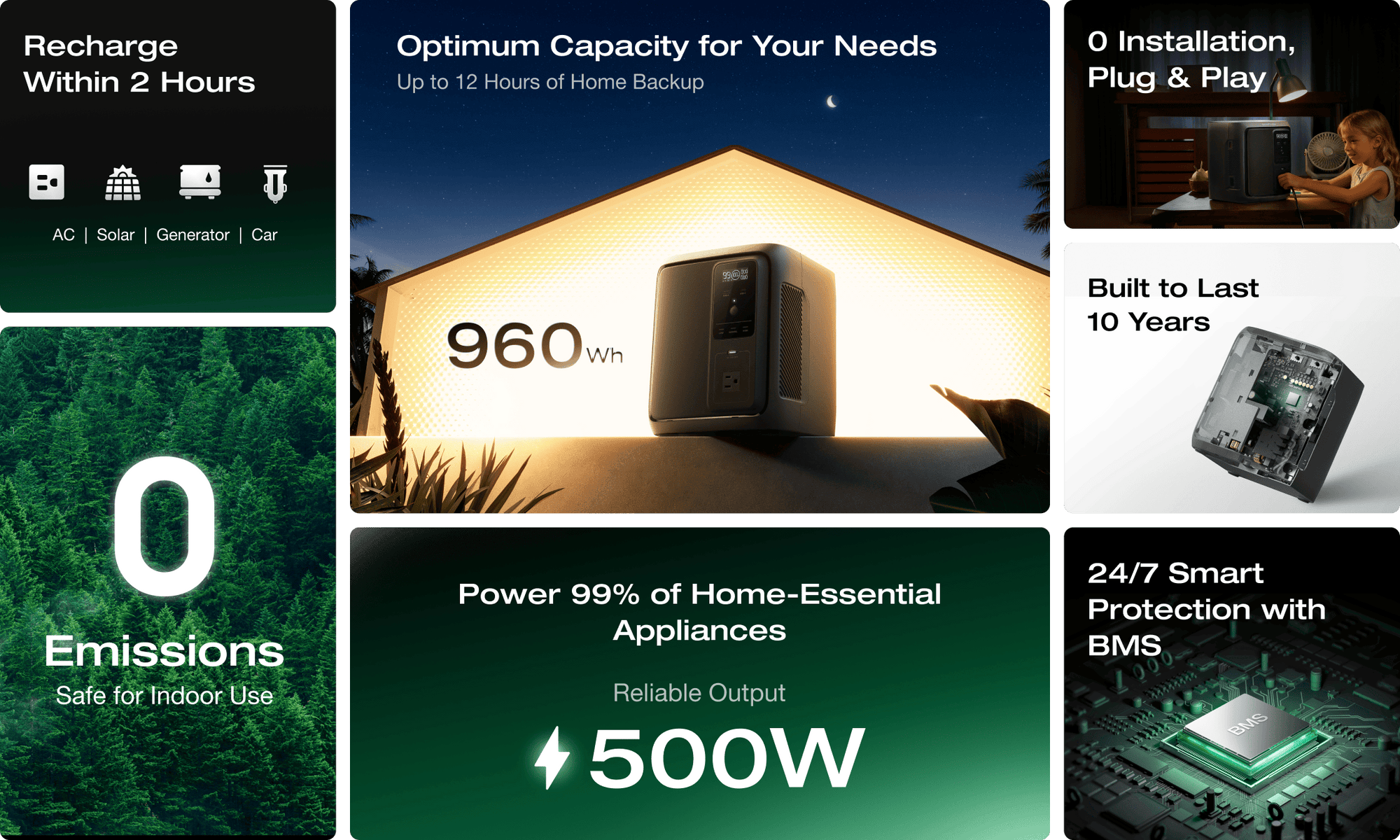 Recharge Within 2 Hours

AC | Solar | Generator | Car

0

Emissions

Safe for Indoor Use

Optimum Capacity for Your Needs

Up to 12 Hours of Home Backup

960Wh

Power 99% of Home-Essential Appliances

Reliable Output

500W

0 Installation, Plug & Play

Built to Last 10 Years

24/7 Smart Protection with BMS

BMS